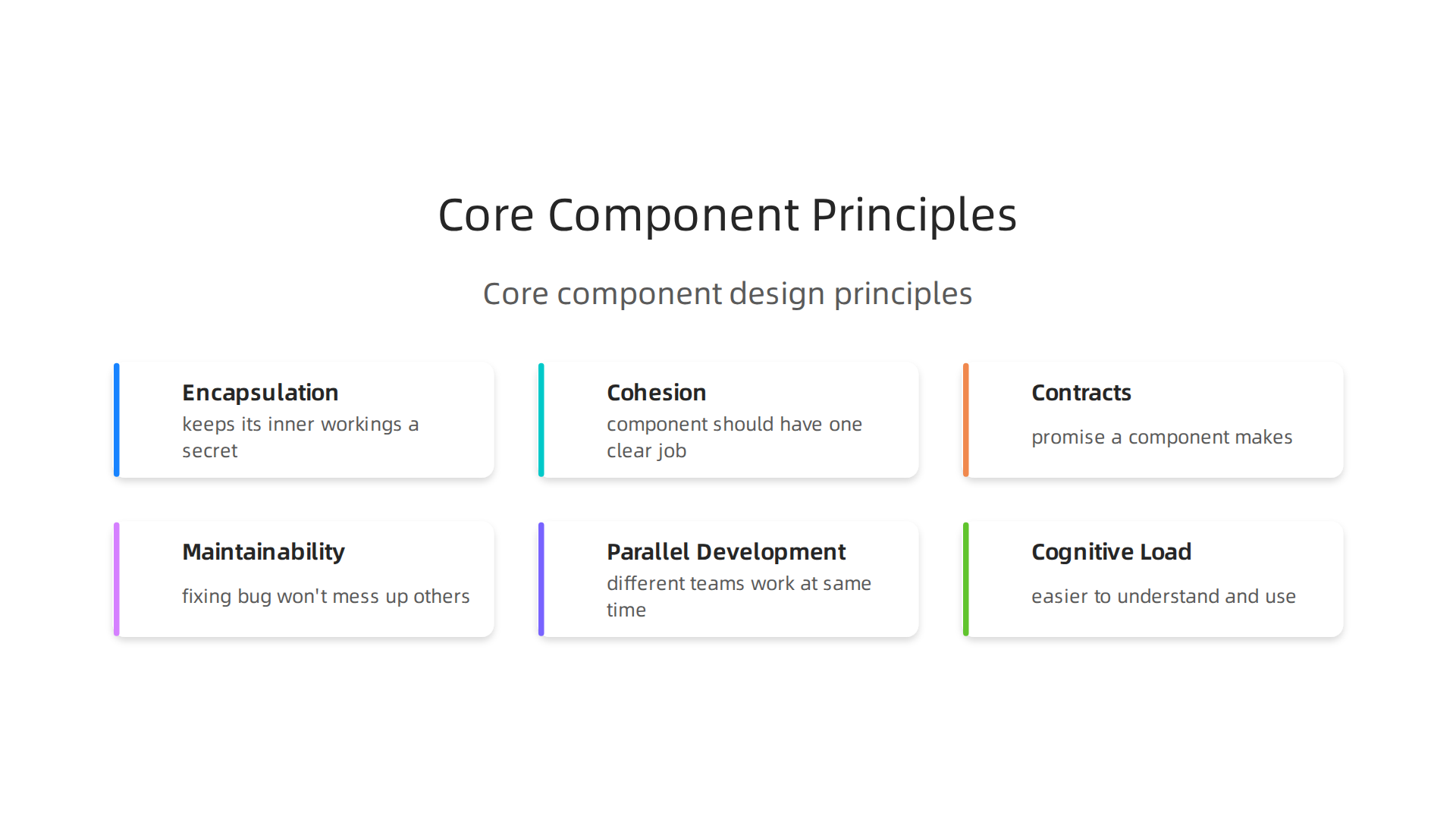 Core Component Principles

Core component design principles

Encapsulation

keeps its inner workings a secret

Cohesion

component should have one clear job

Contracts

promise a component makes

Maintainability

fixing bug won't mess up others

Parallel Development

different teams work at same time

Cognitive Load

easier to understand and use